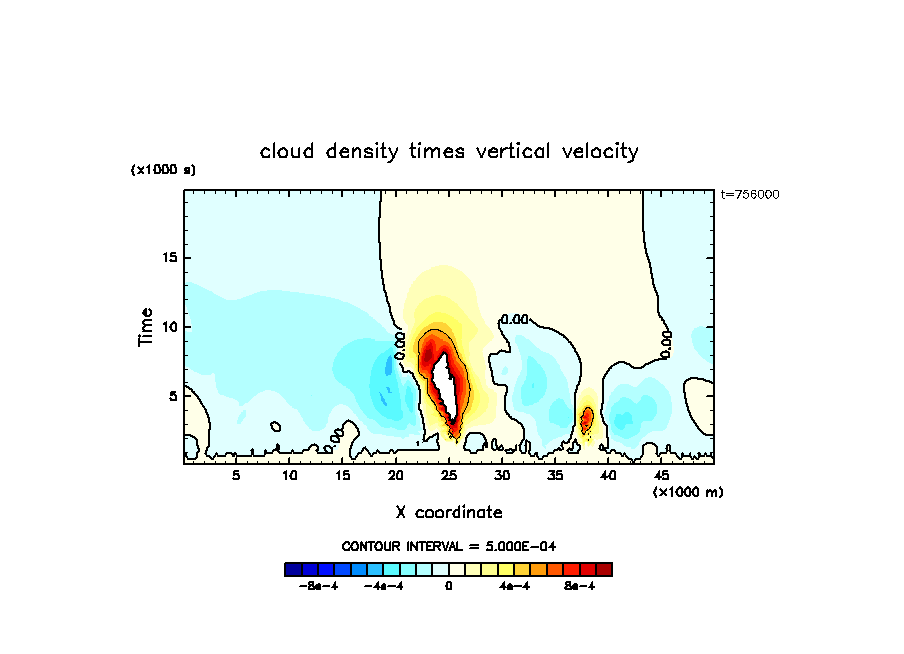 cloud density times vertical velocity

(x1000 s)

t=756000

Time

15

10

5

0.00

0.00

0.00

0.00

5 10 15 20 25 30 35 40 45

(x1000 m)

X coordinate

CONTOUR INTERVAL = 5.000E-04

-8e-4 -4e-4 0 4e-4 8e-4